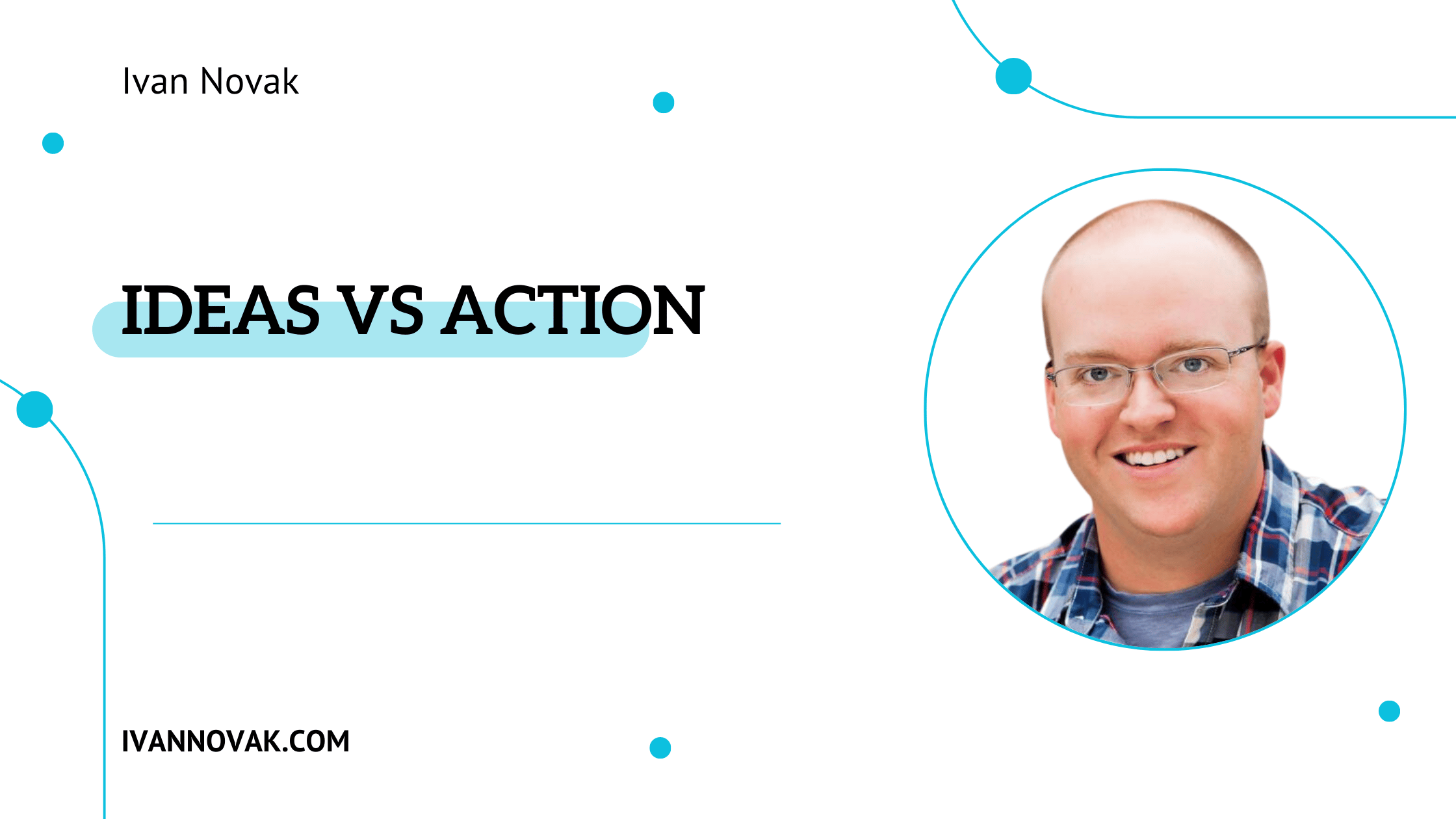 Ivan Novak

IDEAS VS ACTION

IVANNOVAK.COM